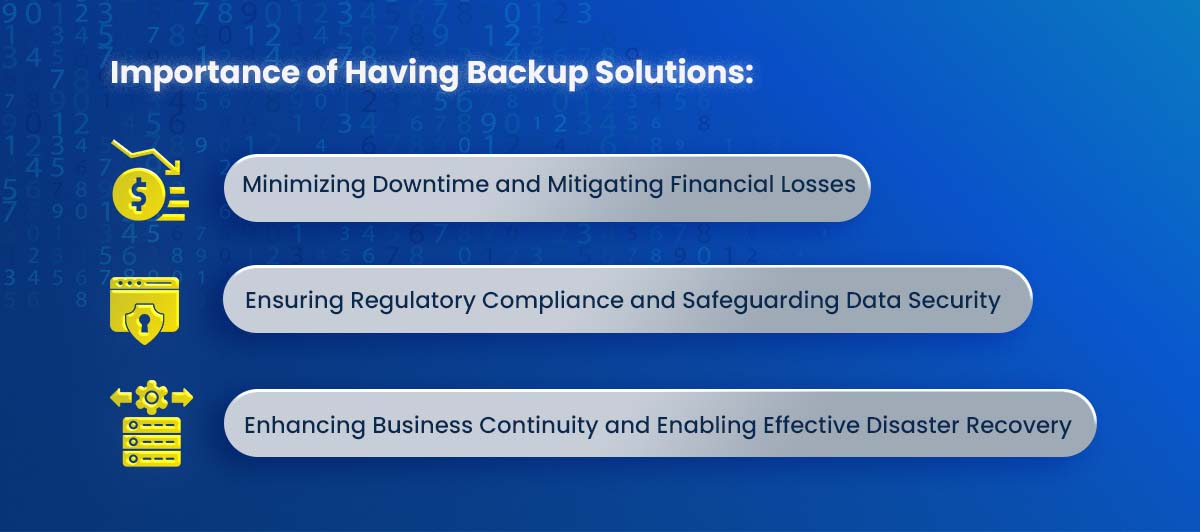 Importance of Having Backup Solutions:

Minimizing Downtime and Mitigating Financial Losses

Ensuring Regulatory Compliance and Safeguarding Data Security

Enhancing Business Continuity and Enabling Effective Disaster Recovery